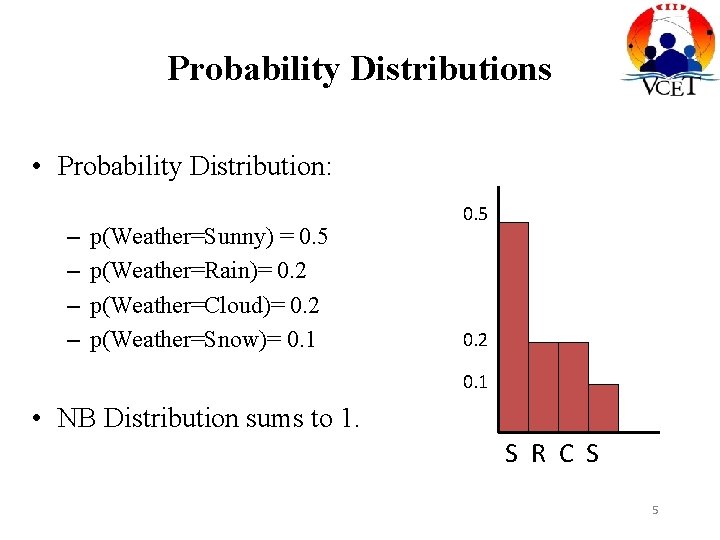 VCET

Probability Distributions

• Probability Distribution:

– p(Weather=Sunny) = 0.5
– p(Weather=Rain)= 0.2
– p(Weather=Cloud)= 0.2
– p(Weather=Snow)= 0.1

• NB Distribution sums to 1.

0.5
0.2
0.1
S R C S

5